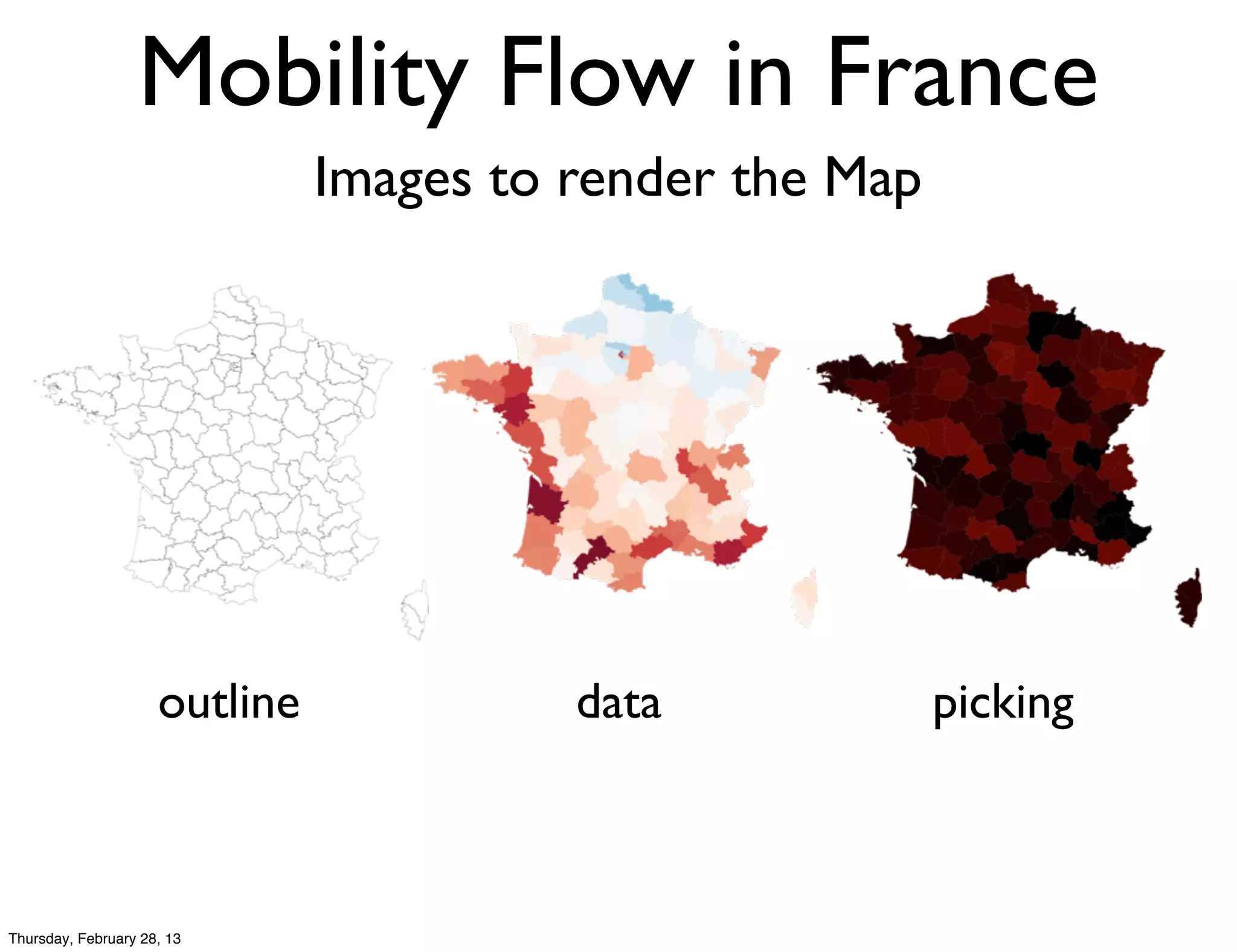 Mobility Flow in France

Images to render the Map

outline

data

picking

Thursday, February 28, 13